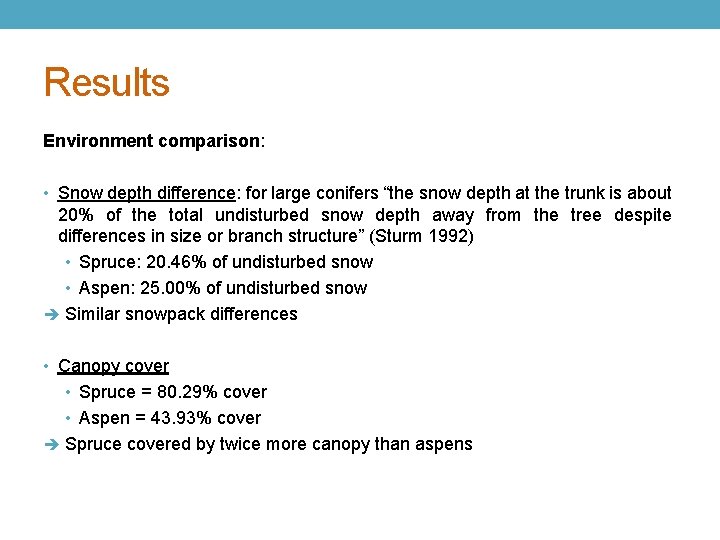 Results

Environment comparison:

• Snow depth difference: for large conifers “the snow depth at the trunk is about 20% of the total undisturbed snow depth away from the tree despite differences in size or branch structure” (Sturm 1992)
  • Spruce: 20.46% of undisturbed snow
  • Aspen: 25.00% of undisturbed snow
➔ Similar snowpack differences

• Canopy cover
  • Spruce = 80.29% cover
  • Aspen = 43.93% cover
➔ Spruce covered by twice more canopy than aspens